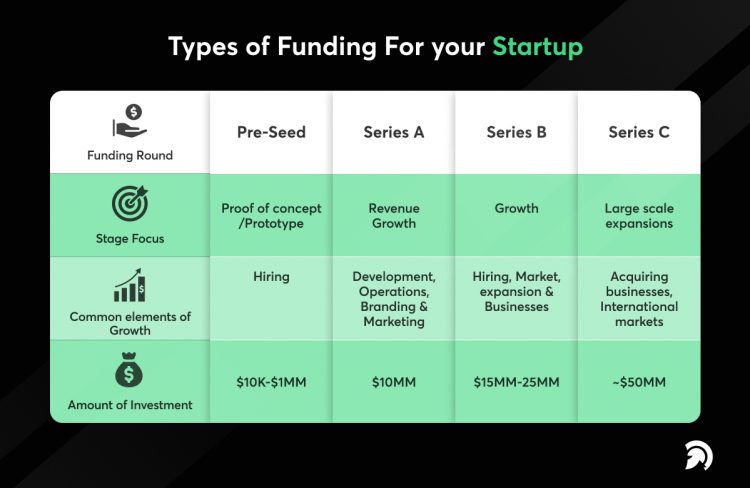 Types of Funding For your Startup

| Funding Round | Pre-Seed | Series A | Series B | Series C |
|---|---|---|---|---|
| Stage Focus | Proof of concept /Prototype | Revenue Growth | Growth | Large scale expansions |
| Common elements of Growth | Hiring | Development, Operations, Branding & Marketing | Hiring, Market, expansion & Businesses | Acquiring businesses, International markets |
| Amount of Investment | \$10K-\$1MM | \$10MM | \$15MM-25MM | ~\$50MM |